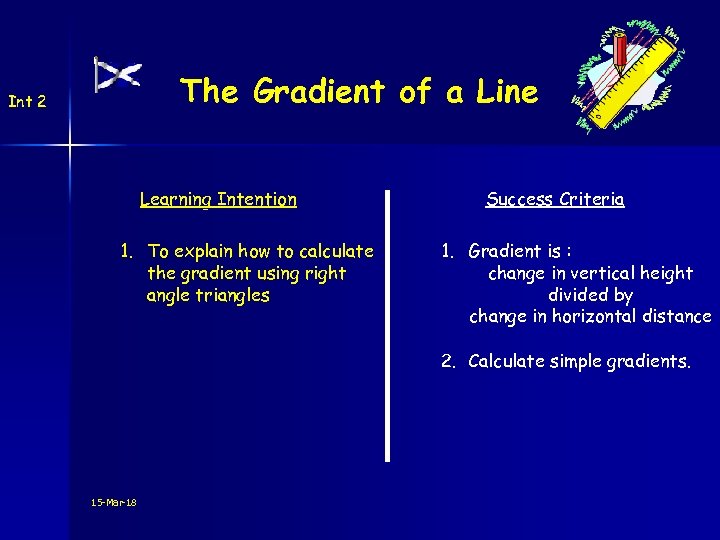 Int 2

The Gradient of a Line

Learning Intention

1. To explain how to calculate the gradient using right angle triangles

Success Criteria

1. Gradient is :
change in vertical height
divided by
change in horizontal distance

2. Calculate simple gradients.

15-Mar-18